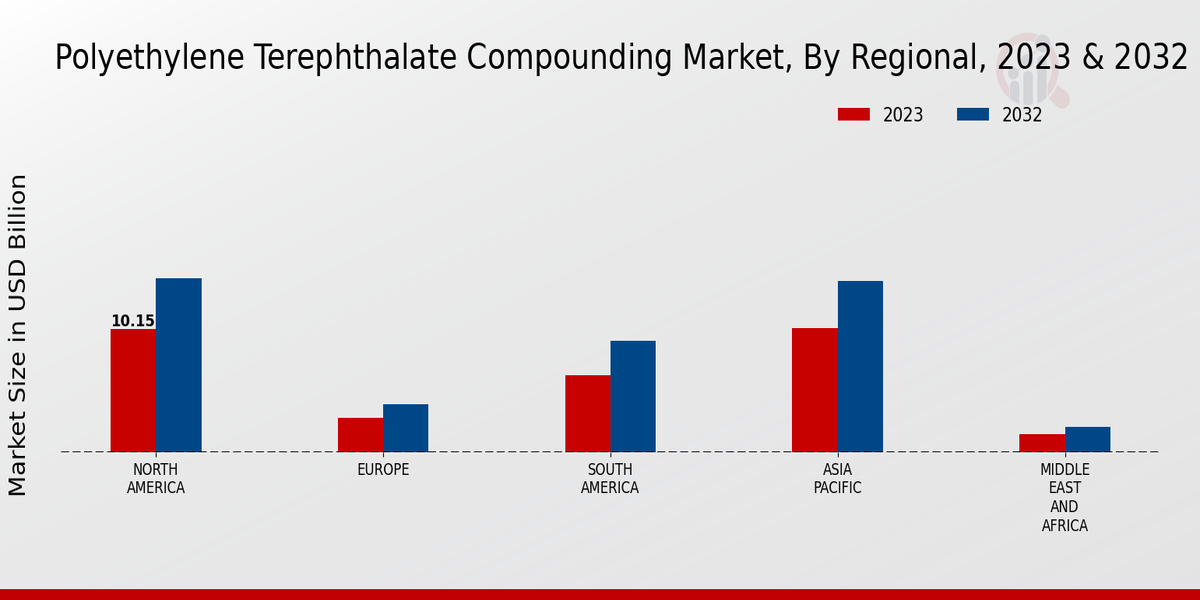 Polyethylene Terephthalate Compounding Market, By Regional, 2023 & 2032

2023 2032

Market Size in USD Billion

10.15

NORTH AMERICA

EUROPE

SOUTH AMERICA

ASIA PACIFIC

MIDDLE EAST AND AFRICA